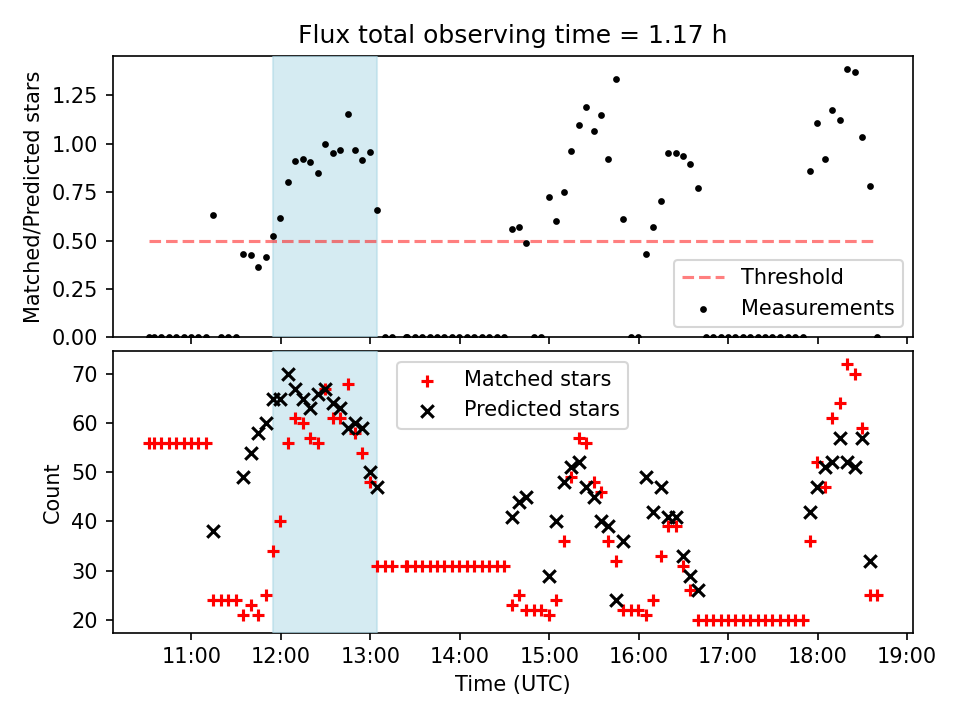 Flux total observing time = 1.17 h

Matched/Predicted stars

1.25
1.00
0.75
0.50
0.25
0.00

Threshold
Measurements

Count

70
60
50
40
30
20

Matched stars
Predicted stars

11:00 12:00 13:00 14:00 15:00 16:00 17:00 18:00 19:00

Time (UTC)